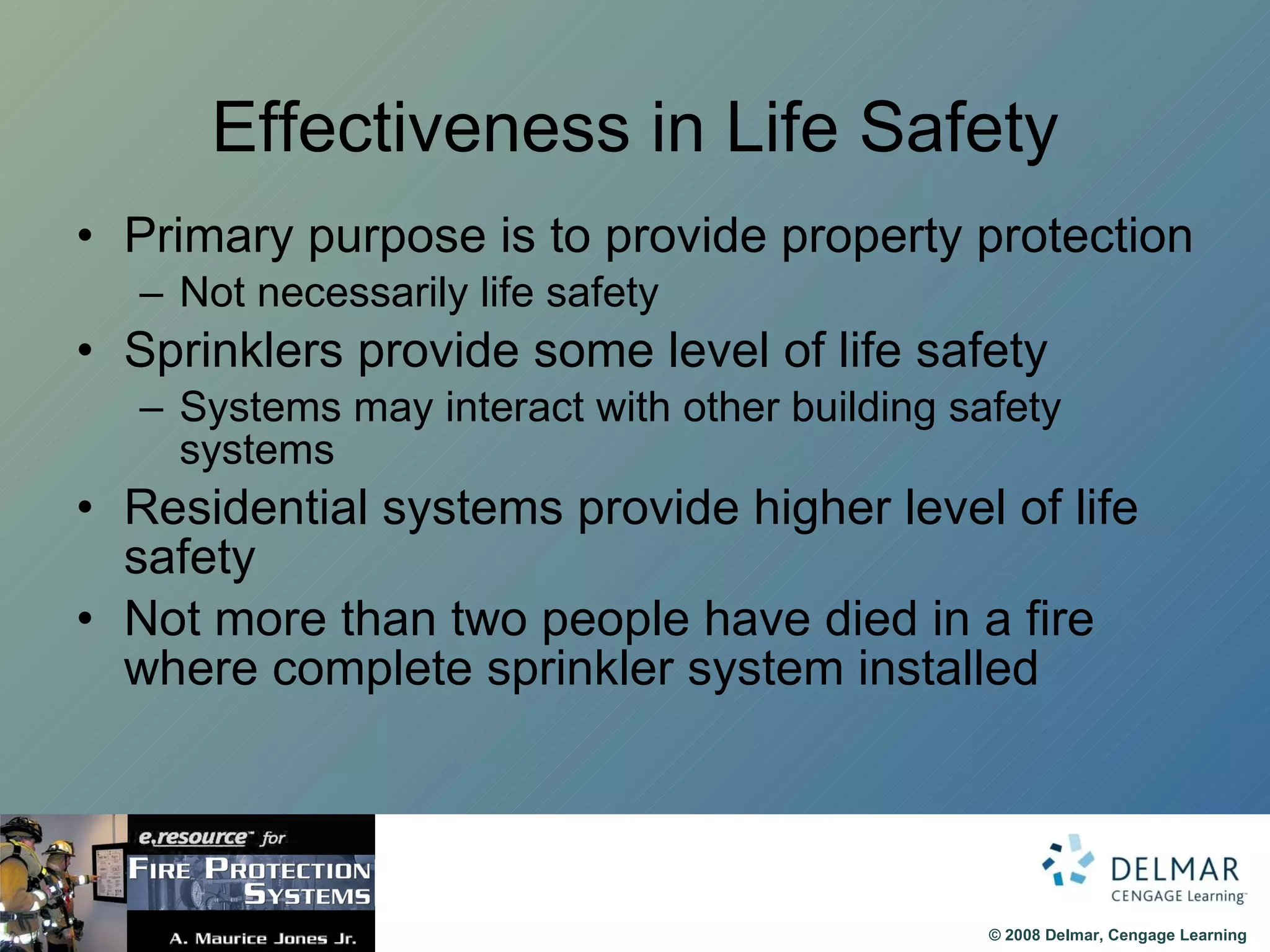 Effectiveness in Life Safety

• Primary purpose is to provide property protection
– Not necessarily life safety
• Sprinklers provide some level of life safety
– Systems may interact with other building safety systems
• Residential systems provide higher level of life safety
• Not more than two people have died in a fire where complete sprinkler system installed

e.resource™ for
FIRE PROTECTION SYSTEMS
A. Maurice Jones Jr.

DELMAR
CENGAGE Learning™

© 2008 Delmar, Cengage Learning